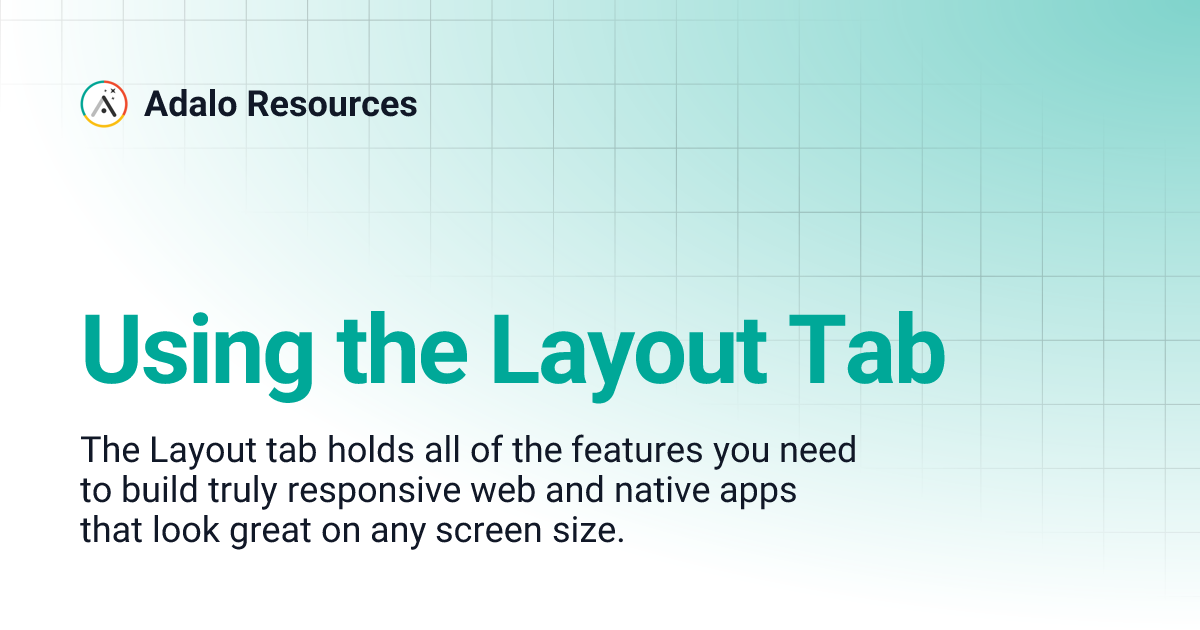 Adalo Resources

Using the Layout Tab

The Layout tab holds all of the features you need to build truly responsive web and native apps that look great on any screen size.